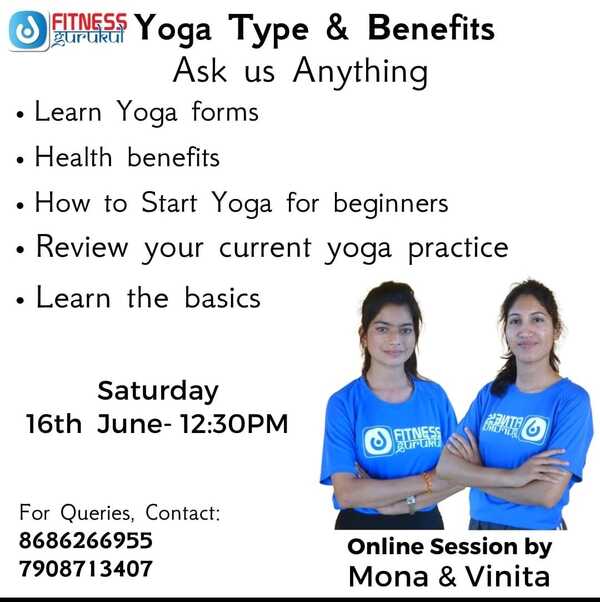 FITNESS gurukul Yoga Type & Benefits

Ask us Anything

• Learn Yoga forms
• Health benefits
• How to Start Yoga for beginners
• Review your current yoga practice
• Learn the basics

Saturday
16th June- 12:30PM

FITNESS gurukul

FITNESS gurukul

For Queries, Contact:
8686266955
7908713407

Online Session by
Mona & Vinita